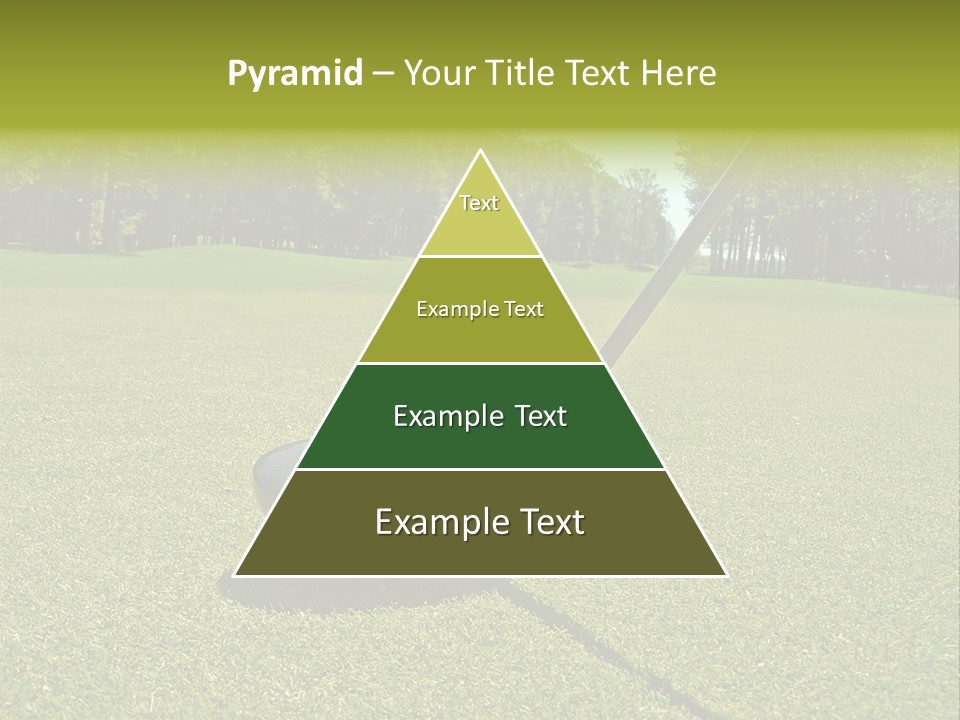 Pyramid – Your Title Text Here

Text

Example Text

Example Text

Example Text